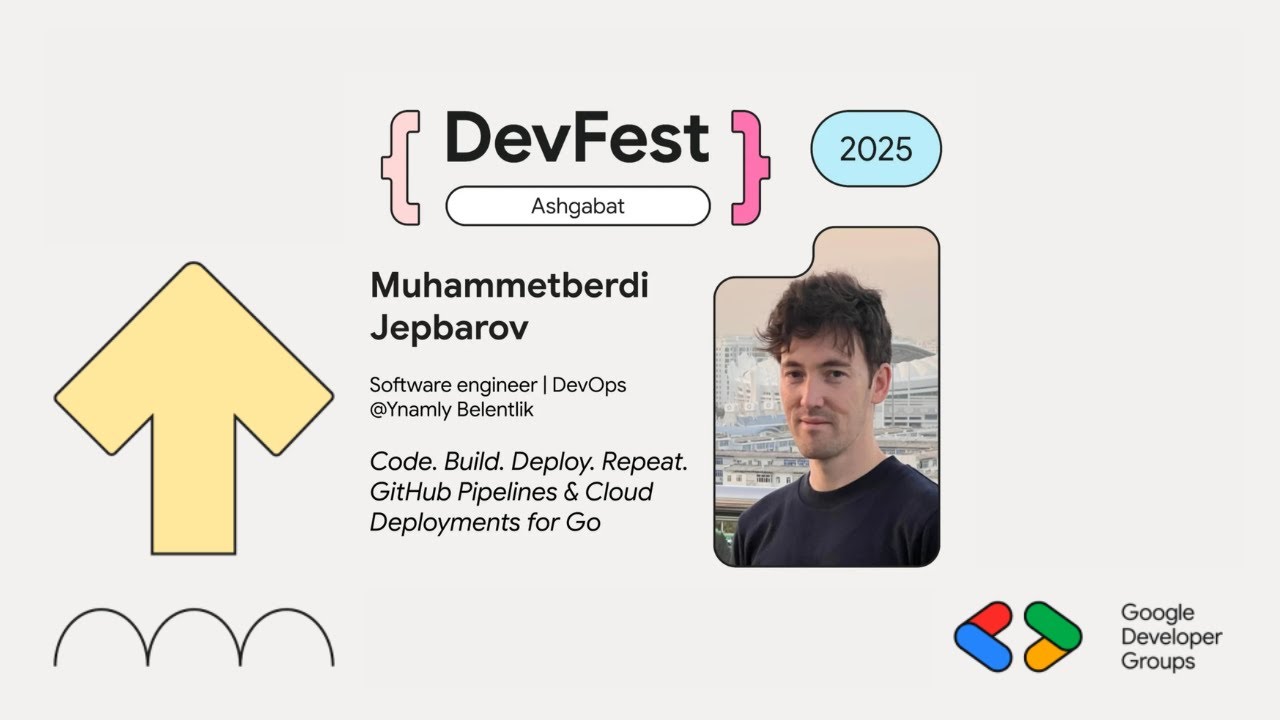 { DevFest }
Ashgabat

2025

Muhammetberdi Jepbarov

Software engineer | DevOps
@Ynamly Belentlik

Code. Build. Deploy. Repeat. GitHub Pipelines & Cloud Deployments for Go

Google Developer Groups